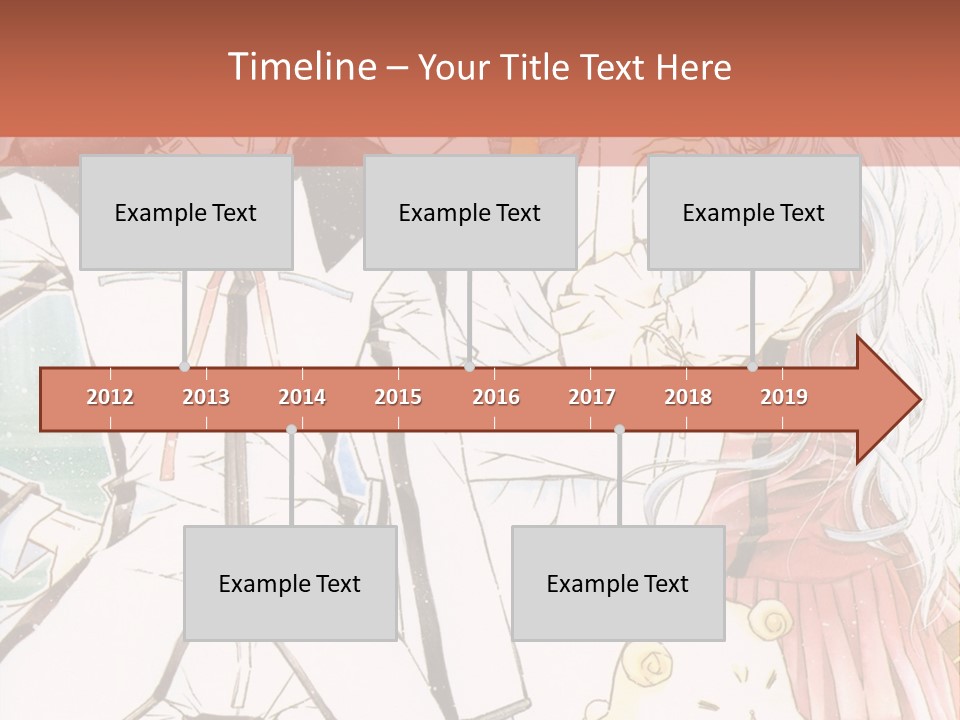 Timeline – Your Title Text Here

Example Text

Example Text

Example Text

2012 2013 2014 2015 2016 2017 2018 2019

Example Text

Example Text